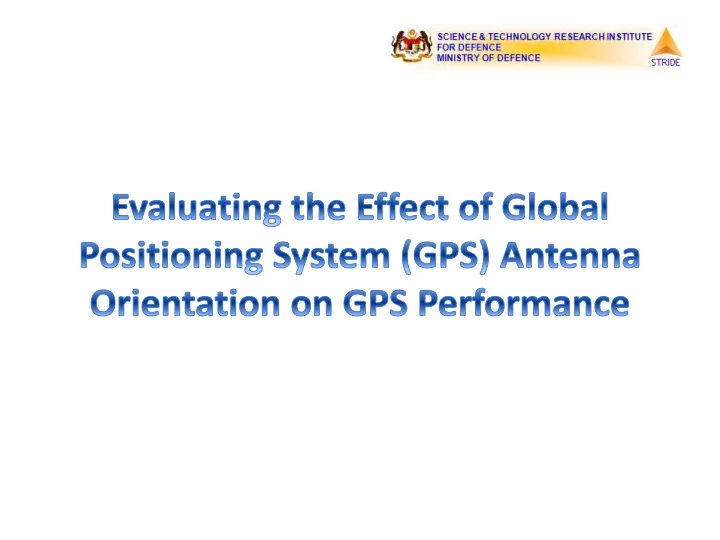 SCIENCE & TECHNOLOGY RESEARCH INSTITUTE
FOR DEFENCE
MINISTRY OF DEFENCE

STRIDE

Evaluating the Effect of Global Positioning System (GPS) Antenna Orientation on GPS Performance